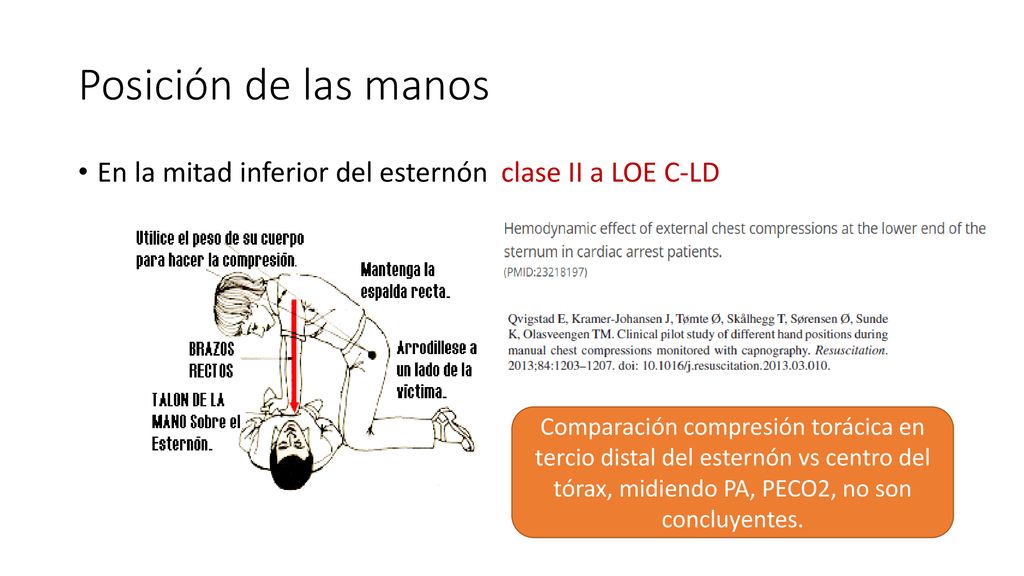 Posición de las manos

• En la mitad inferior del esternón clase II a LOE C-LD

Utilice el peso de su cuerpo para hacer la compresión.

Mantenga la espalda recta.

BRAZOS RECTOS

Arrodillese a un lado de la víctima.

TALON DE LA MANO Sobre el Esternón.

Hemodynamic effect of external chest compressions at the lower end of the sternum in cardiac arrest patients.
(PMID:23218197)

Qvigstad E, Kramer-Johansen J, Tømte Ø, Skålhegg T, Sørensen Ø, Sunde K, Olasveengen TM. Clinical pilot study of different hand positions during manual chest compressions monitored with capnography. Resuscitation. 2013;84:1203–1207. doi: 10.1016/j.resuscitation.2013.03.010.

Comparación compresión torácica en tercio distal del esternón vs centro del tórax, midiendo PA, PECO2, no son concluyentes.